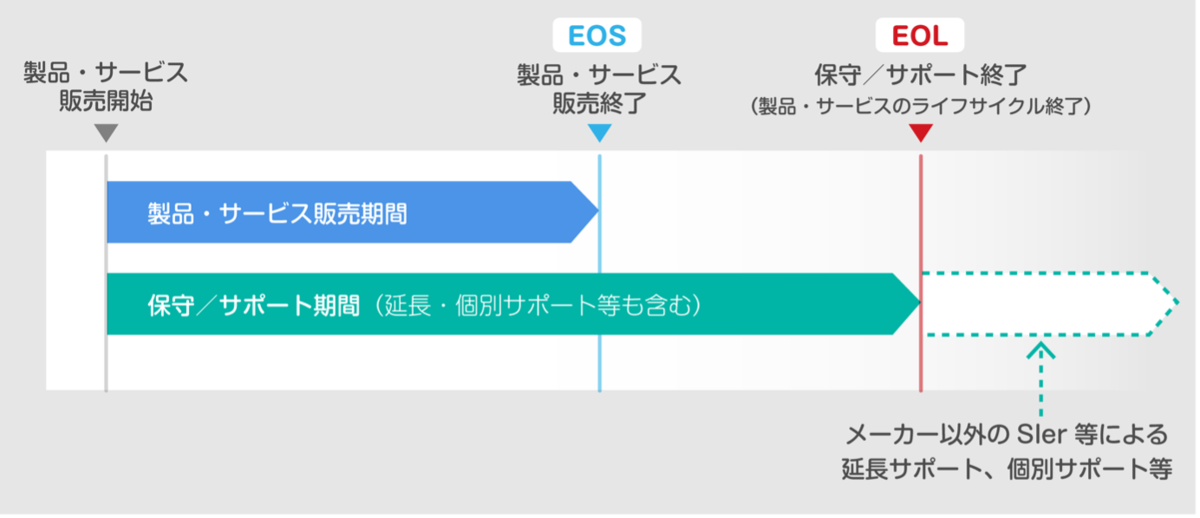 製品・サービス
販売開始

EOS
製品・サービス
販売終了

EOL
保守／サポート終了
（製品・サービスのライフサイクル終了）

製品・サービス販売期間

保守／サポート期間（延長・個別サポート等も含む）

メーカー以外の SIer 等による
延長サポート、個別サポート等